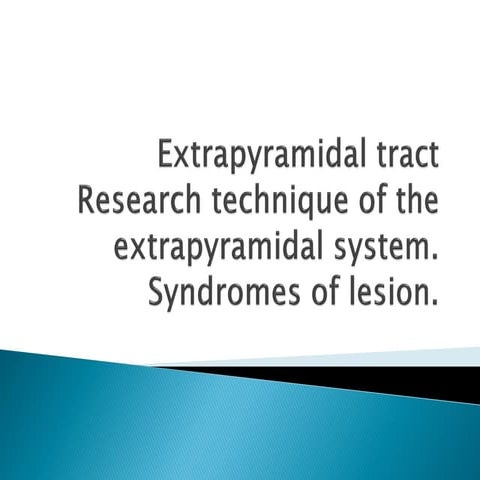 Extrapyramidal tract
Research technique of the extrapyramidal system.
Syndromes of lesion.